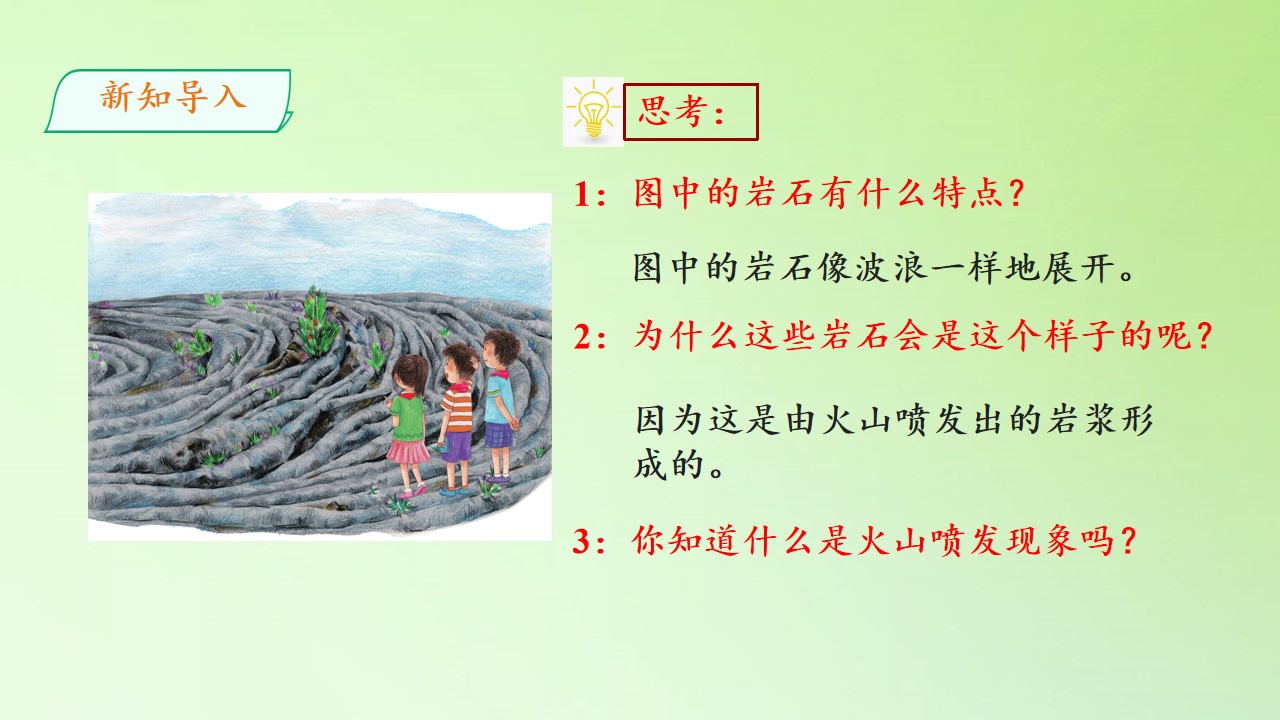 新知导入

思考：

1：图中的岩石有什么特点？

图中的岩石像波浪一样地展开。

2：为什么这些岩石会是这个样子的呢？

因为这是由火山喷发出的岩浆形成的。

3：你知道什么是火山喷发现象吗？